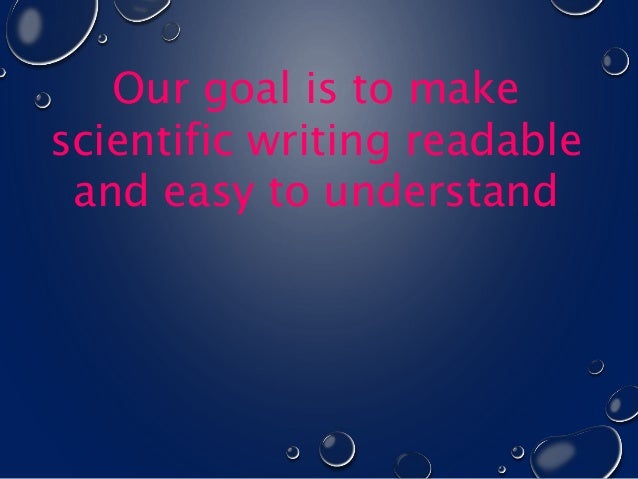 Our goal is to make scientific writing readable and easy to understand